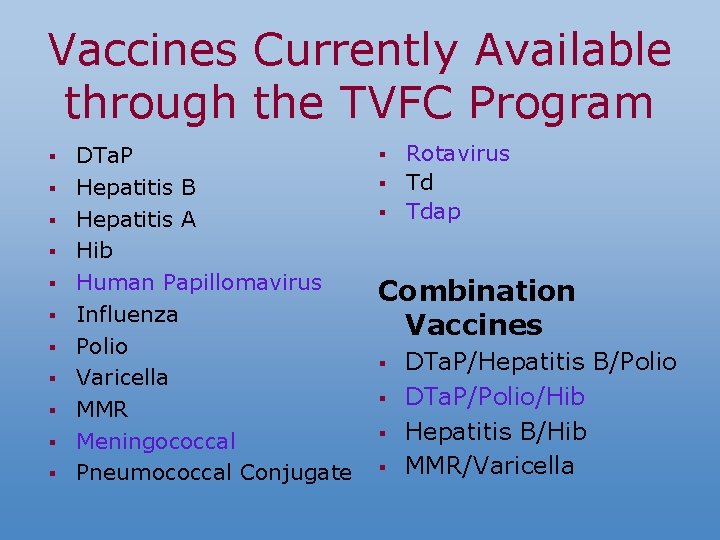 Vaccines Currently Available through the TVFC Program

- DTaP
- Hepatitis B
- Hepatitis A
- Hib
- Human Papillomavirus
- Influenza
- Polio
- Varicella
- MMR
- Meningococcal
- Pneumococcal Conjugate

- Rotavirus
- Td
- Tdap

Combination Vaccines

- DTaP/Hepatitis B/Polio
- DTaP/Polio/Hib
- Hepatitis B/Hib
- MMR/Varicella